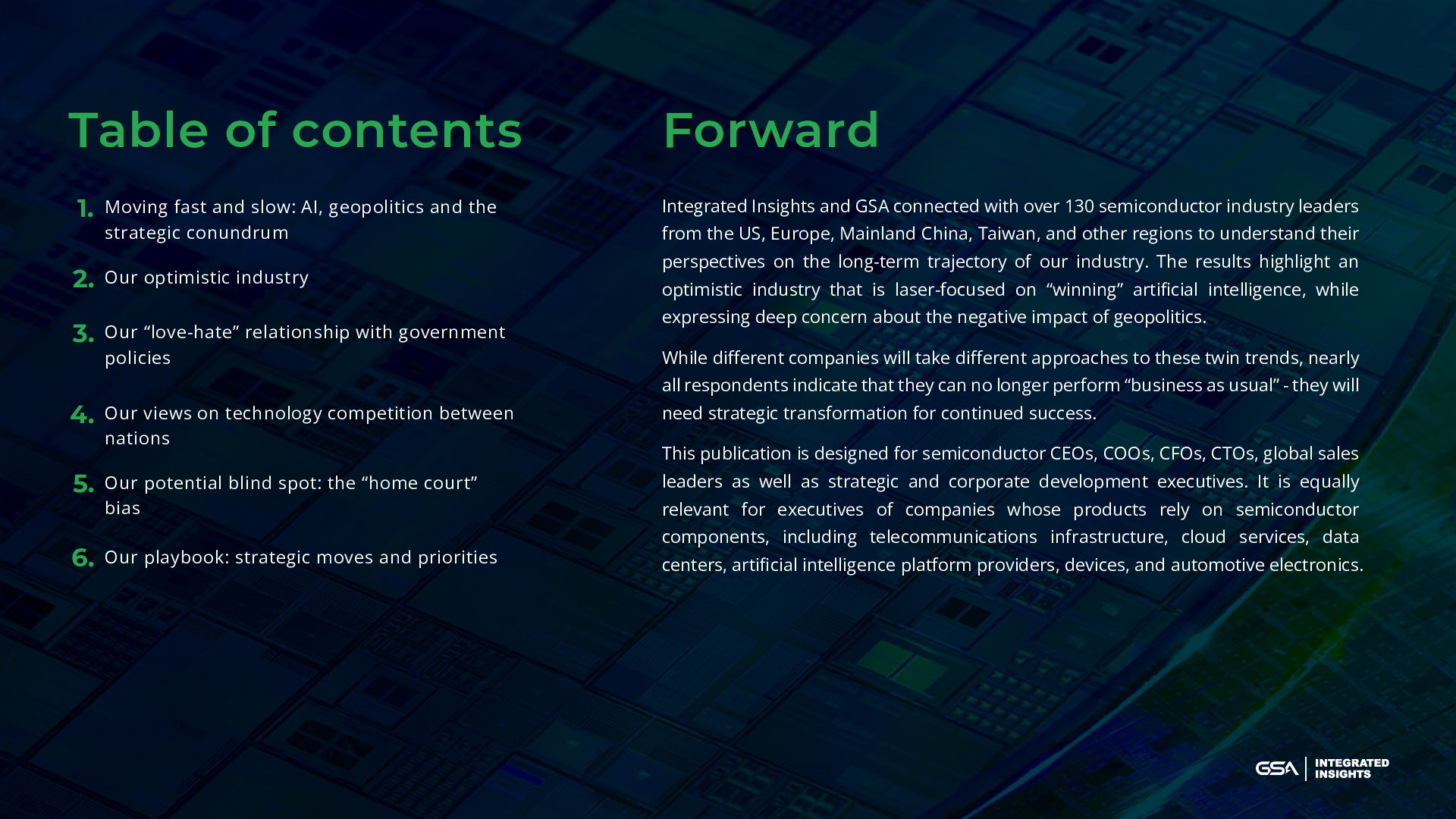 Table of contents

1. Moving fast and slow: AI, geopolitics and the strategic conundrum

2. Our optimistic industry

3. Our “love-hate” relationship with government policies

4. Our views on technology competition between nations

5. Our potential blind spot: the “home court” bias

6. Our playbook: strategic moves and priorities

Forward

Integrated Insights and GSA connected with over 130 semiconductor industry leaders from the US, Europe, Mainland China, Taiwan, and other regions to understand their perspectives on the long-term trajectory of our industry. The results highlight an optimistic industry that is laser-focused on “winning” artificial intelligence, while expressing deep concern about the negative impact of geopolitics.

While different companies will take different approaches to these twin trends, nearly all respondents indicate that they can no longer perform “business as usual” - they will need strategic transformation for continued success.

This publication is designed for semiconductor CEOs, COOs, CFOs, CTOs, global sales leaders as well as strategic and corporate development executives. It is equally relevant for executives of companies whose products rely on semiconductor components, including telecommunications infrastructure, cloud services, data centers, artificial intelligence platform providers, devices, and automotive electronics.

GSA | INTEGRATED INSIGHTS